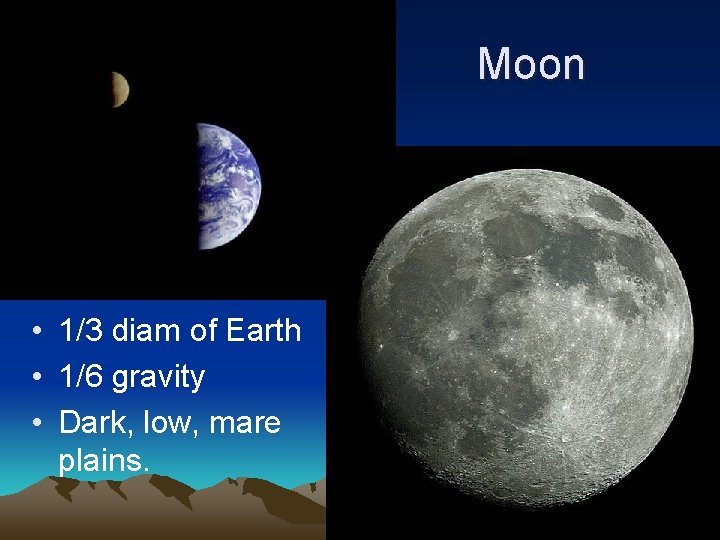 Moon

• 1/3 diam of Earth
• 1/6 gravity
• Dark, low, mare plains.